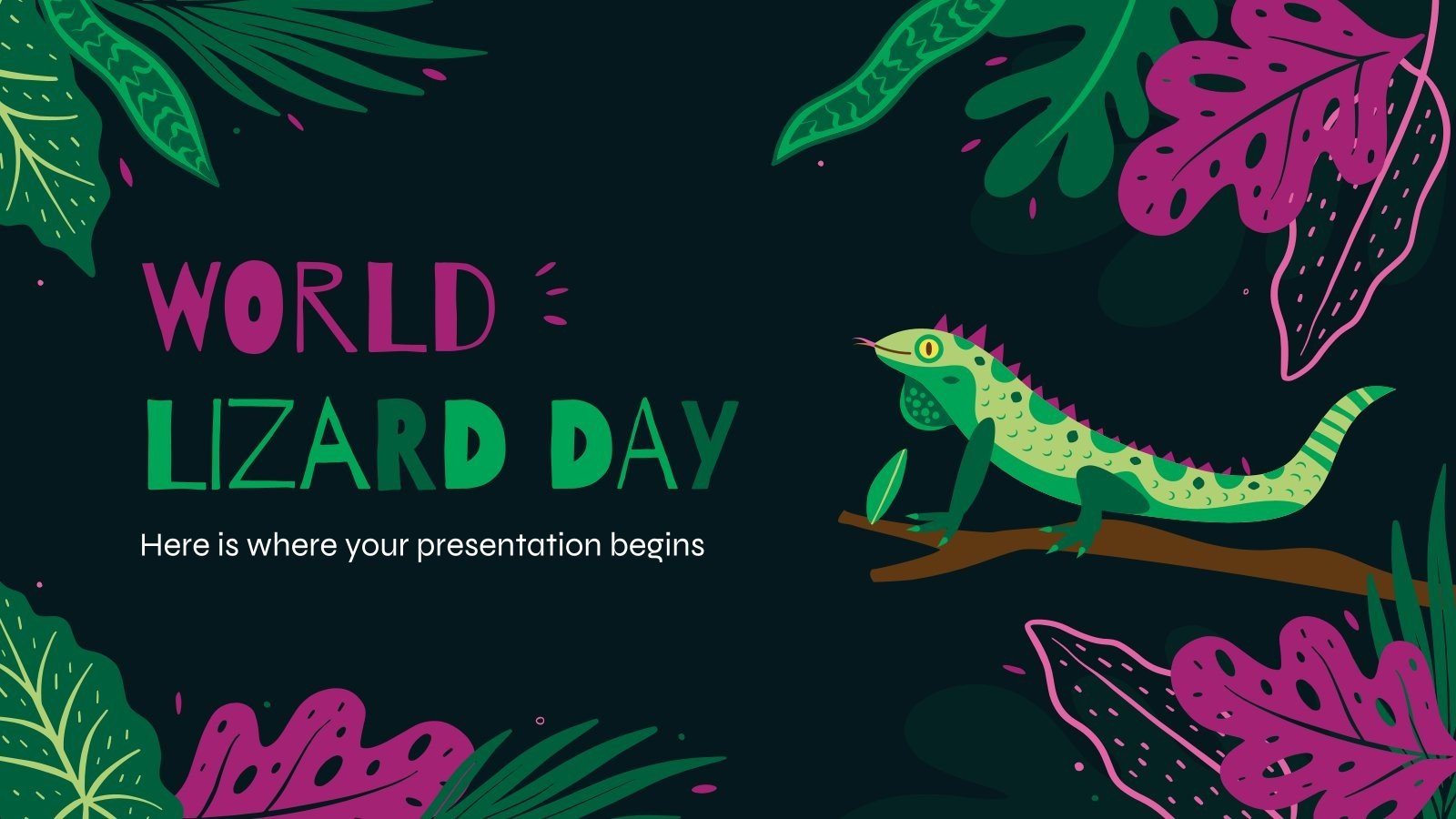 WORLD LIZARD DAY

Here is where your presentation begins